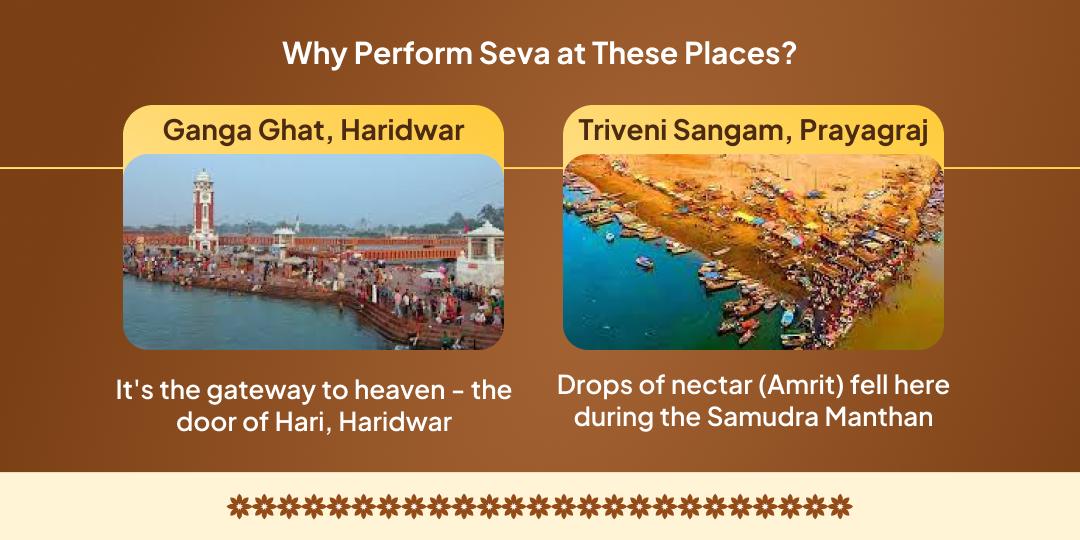 Why Perform Seva at These Places?

Ganga Ghat, Haridwar

It's the gateway to heaven - the door of Hari, Haridwar

Triveni Sangam, Prayagraj

Drops of nectar (Amrit) fell here during the Samudra Manthan